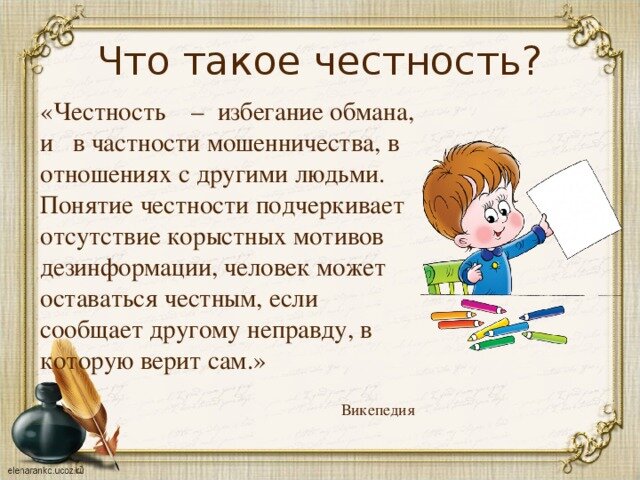 Что такое честность?

«Честность – избегание обмана, и в частности мошенничества, в отношениях с другими людьми. Понятие честности подчеркивает отсутствие корыстных мотивов дезинформации, человек может оставаться честным, если сообщает другому неправду, в которую верит сам.»

Викепедия

elenarankc.ucoz.ru